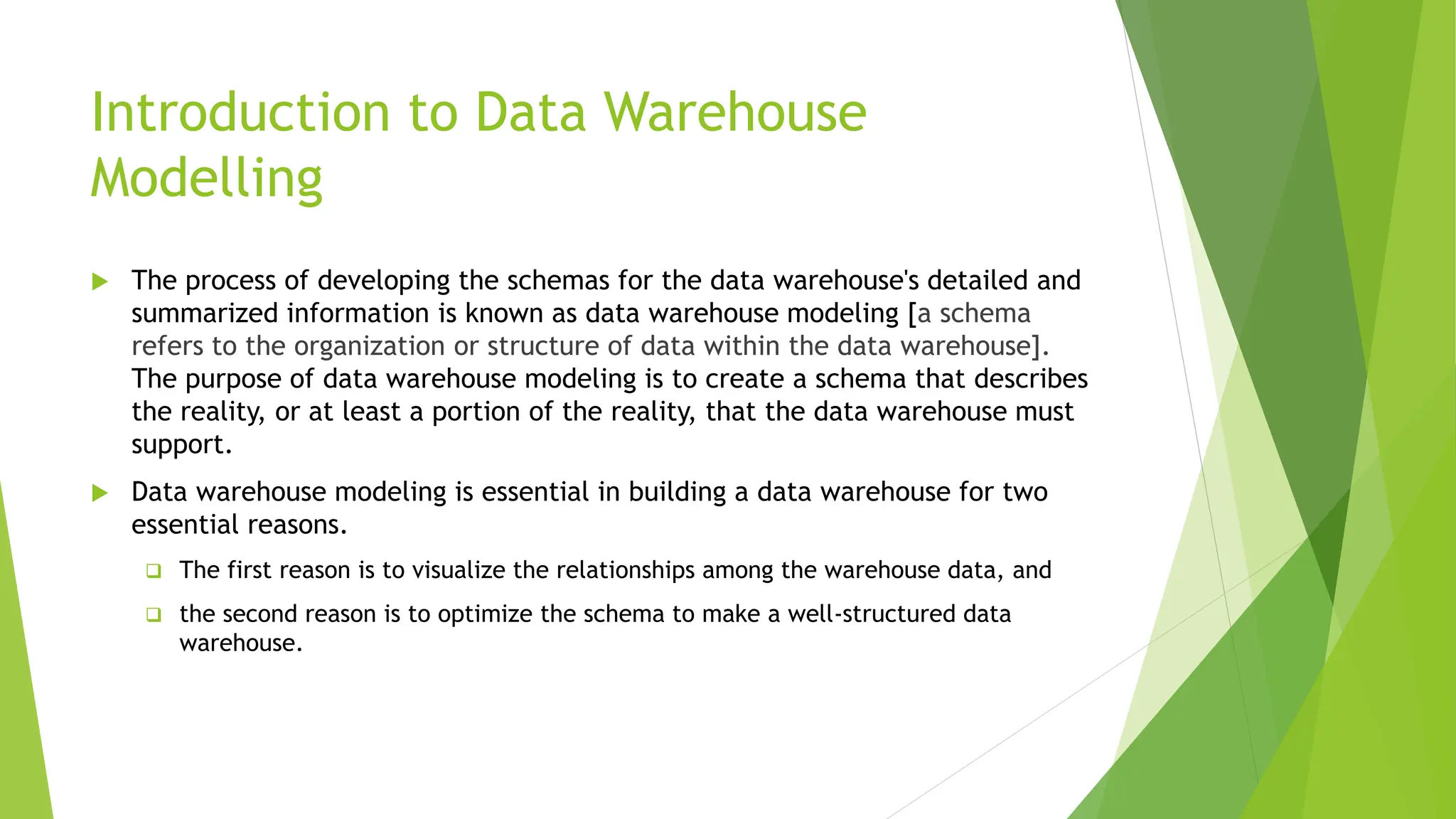 Introduction to Data Warehouse Modelling

The process of developing the schemas for the data warehouse's detailed and summarized information is known as data warehouse modeling [a schema refers to the organization or structure of data within the data warehouse]. The purpose of data warehouse modeling is to create a schema that describes the reality, or at least a portion of the reality, that the data warehouse must support.

Data warehouse modeling is essential in building a data warehouse for two essential reasons.

The first reason is to visualize the relationships among the warehouse data, and

the second reason is to optimize the schema to make a well-structured data warehouse.